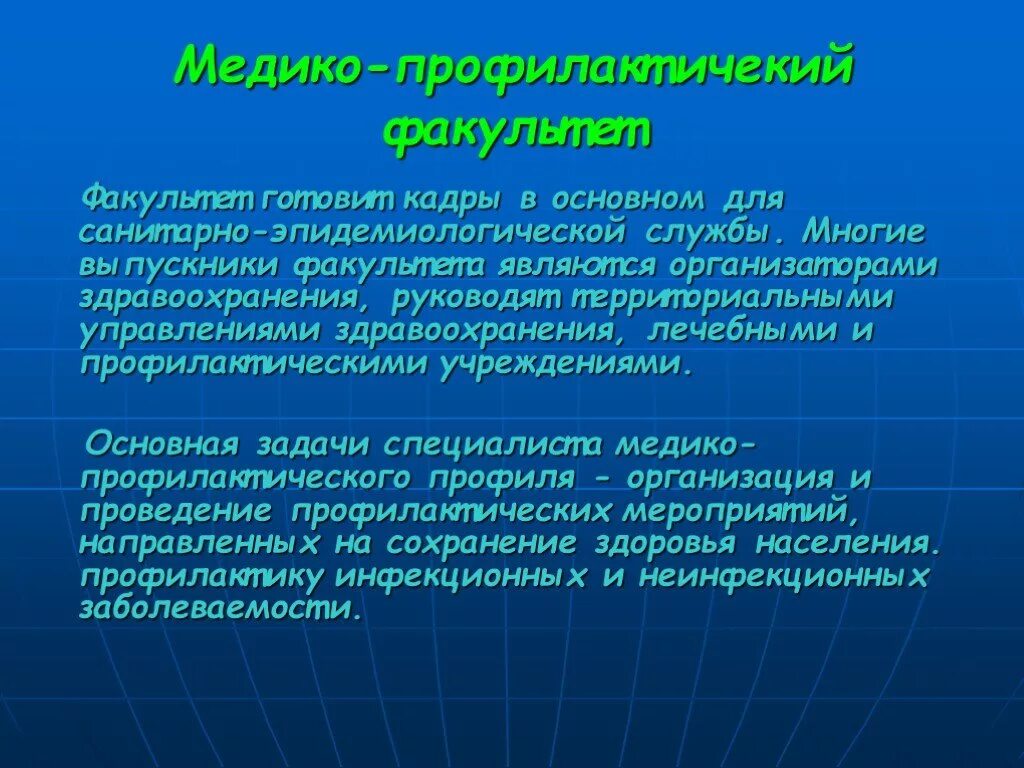 Медико-профилактичекий факультет

Факультет готовит кадры в основном для санитарно-эпидемиологической службы. Многие выпускники факультета являются организаторами здравоохранения, руководят территориальными управлениями здравоохранения, лечебными и профилактическими учреждениями.

Основная задачи специалиста медико-профилактического профиля - организация и проведение профилактических мероприятий, направленных на сохранение здоровья населения. профилактику инфекционных и неинфекционных заболеваемости.